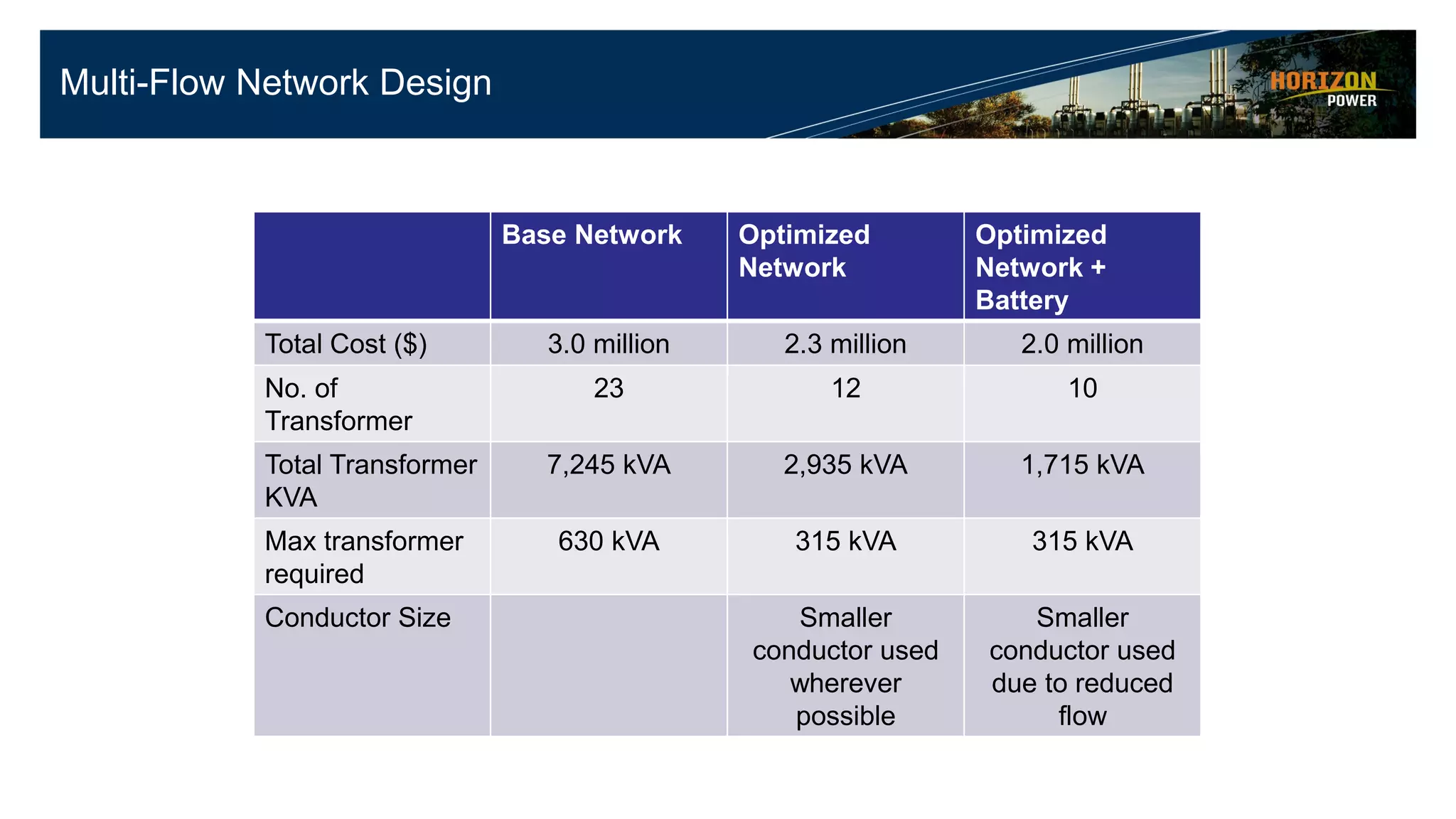 Multi-Flow Network Design

HORIZON POWER

| | Base Network | Optimized Network | Optimized Network + Battery |
|---|---|---|---|
| Total Cost ($) | 3.0 million | 2.3 million | 2.0 million |
| No. of Transformer | 23 | 12 | 10 |
| Total Transformer KVA | 7,245 kVA | 2,935 kVA | 1,715 kVA |
| Max transformer required | 630 kVA | 315 kVA | 315 kVA |
| Conductor Size | | Smaller conductor used wherever possible | Smaller conductor used due to reduced flow |